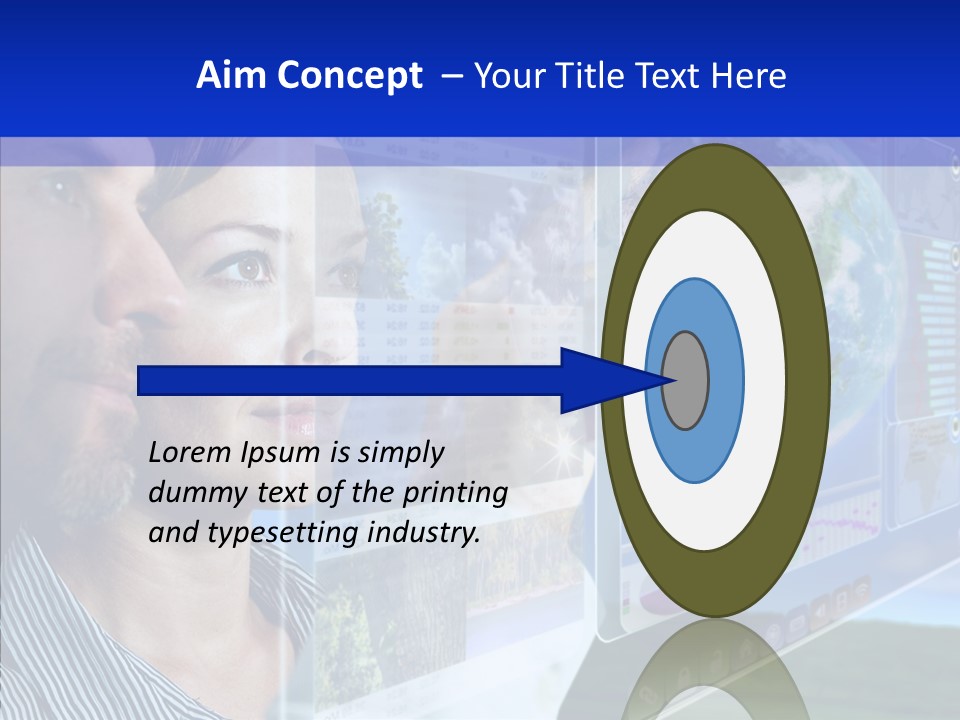 Aim Concept – Your Title Text Here

Lorem Ipsum is simply dummy text of the printing and typesetting industry.